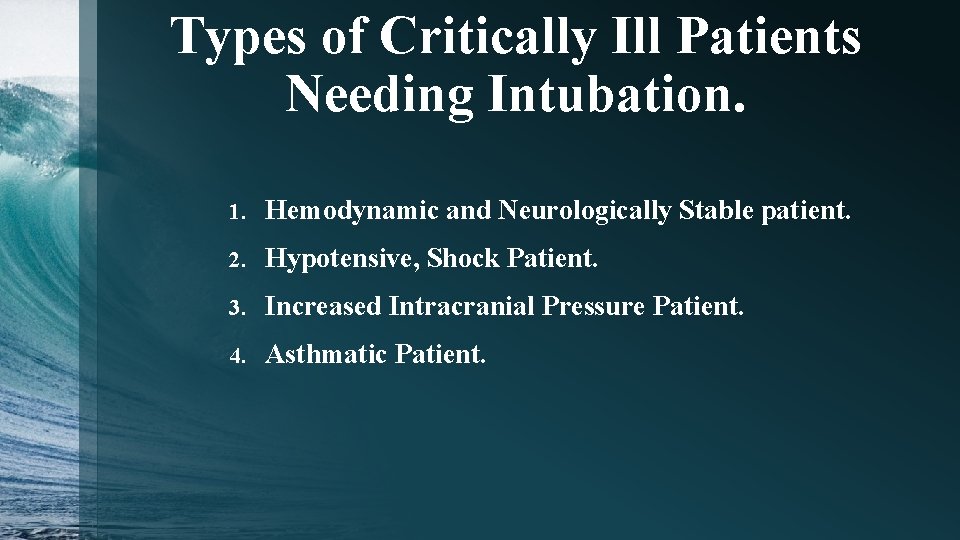 Types of Critically Ill Patients Needing Intubation.

1. Hemodynamic and Neurologically Stable patient.
2. Hypotensive, Shock Patient.
3. Increased Intracranial Pressure Patient.
4. Asthmatic Patient.